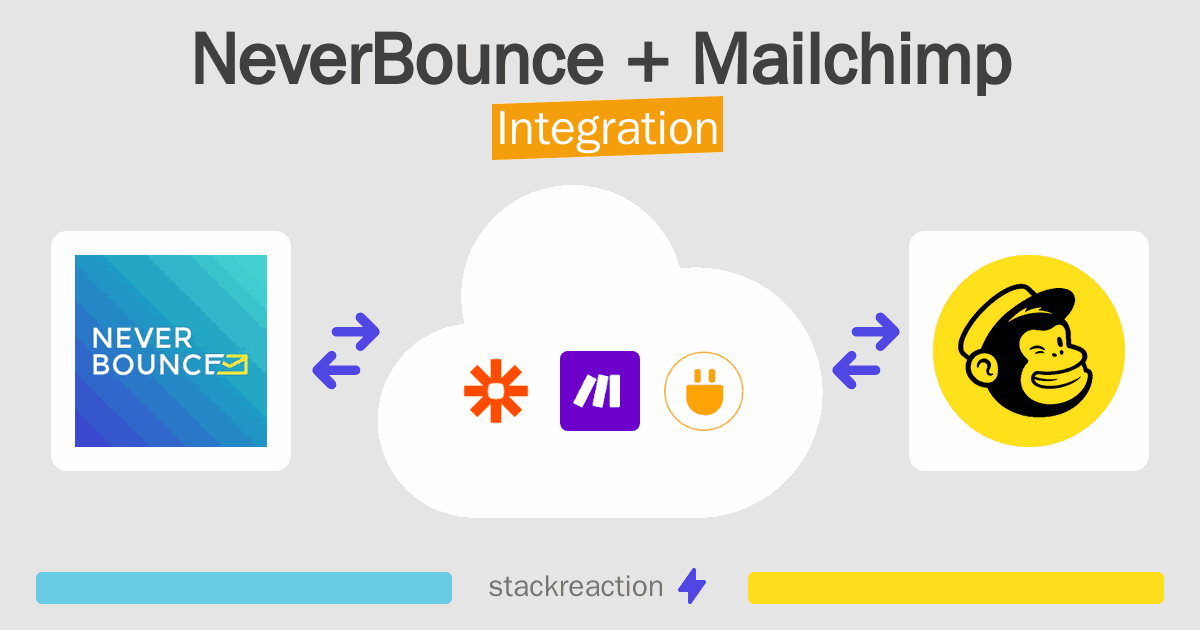 NeverBounce + Mailchimp
Integration

NEVER
BOUNCE

stackreaction